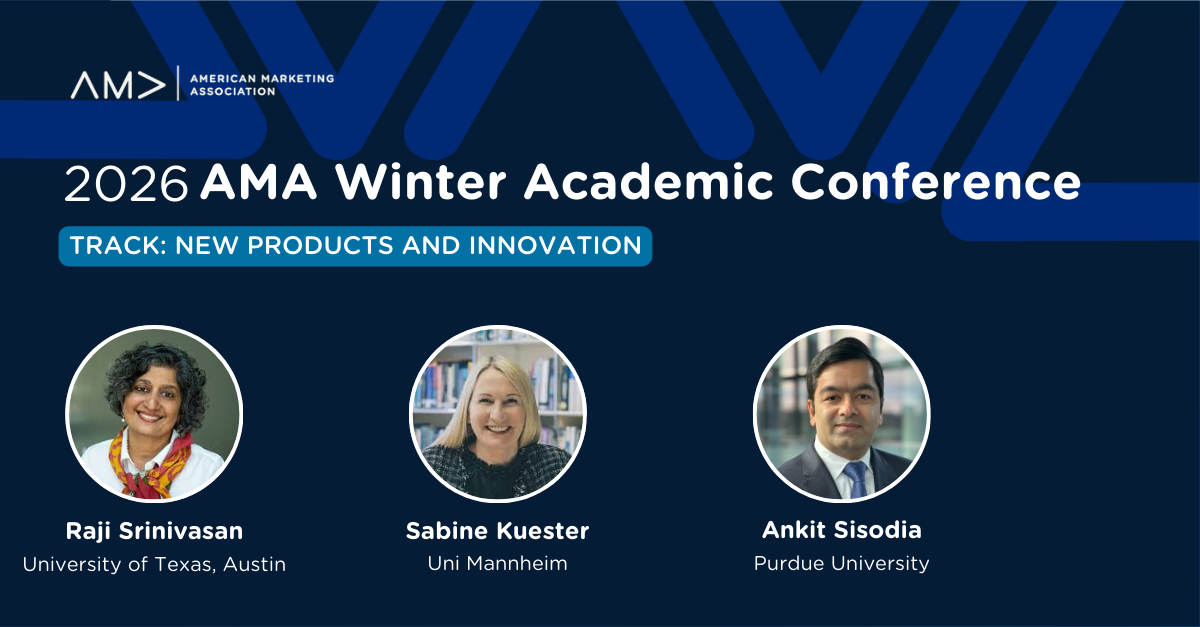 AM> AMERICAN MARKETING ASSOCIATION

2026 AMA Winter Academic Conference

TRACK: NEW PRODUCTS AND INNOVATION

Raji Srinivasan
University of Texas, Austin

Sabine Kuester
Uni Mannheim

Ankit Sisodia
Purdue University